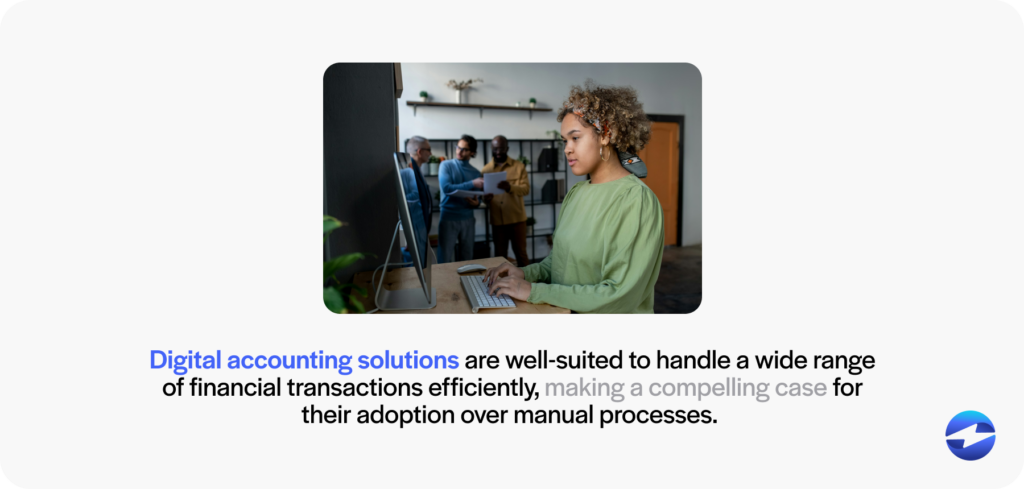 Digital accounting solutions are well-suited to handle a wide range of financial transactions efficiently, making a compelling case for their adoption over manual processes.